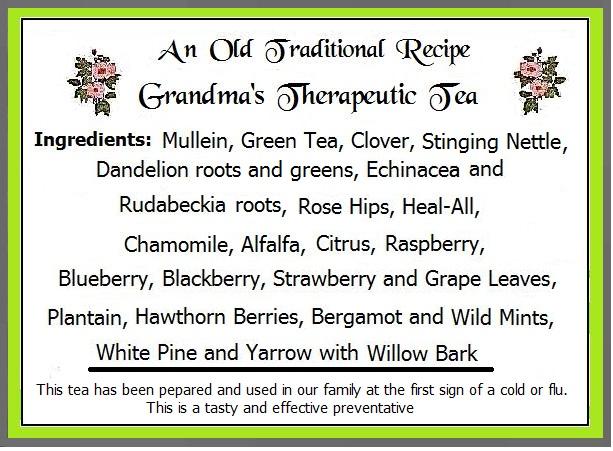 An Old Traditional Recipe
Grandma's Therapeutic Tea

Ingredients: Mullein, Green Tea, Clover, Stinging Nettle, Dandelion roots and greens, Echinacea and Rudabeckia roots, Rose Hips, Heal-All, Chamomile, Alfalfa, Citrus, Raspberry, Blueberry, Blackberry, Strawberry and Grape Leaves, Plantain, Hawthorn Berries, Bergamot and Wild Mints, White Pine and Yarrow with Willow Bark

This tea has been pepared and used in our family at the first sign of a cold or flu. This is a tasty and effective preventative